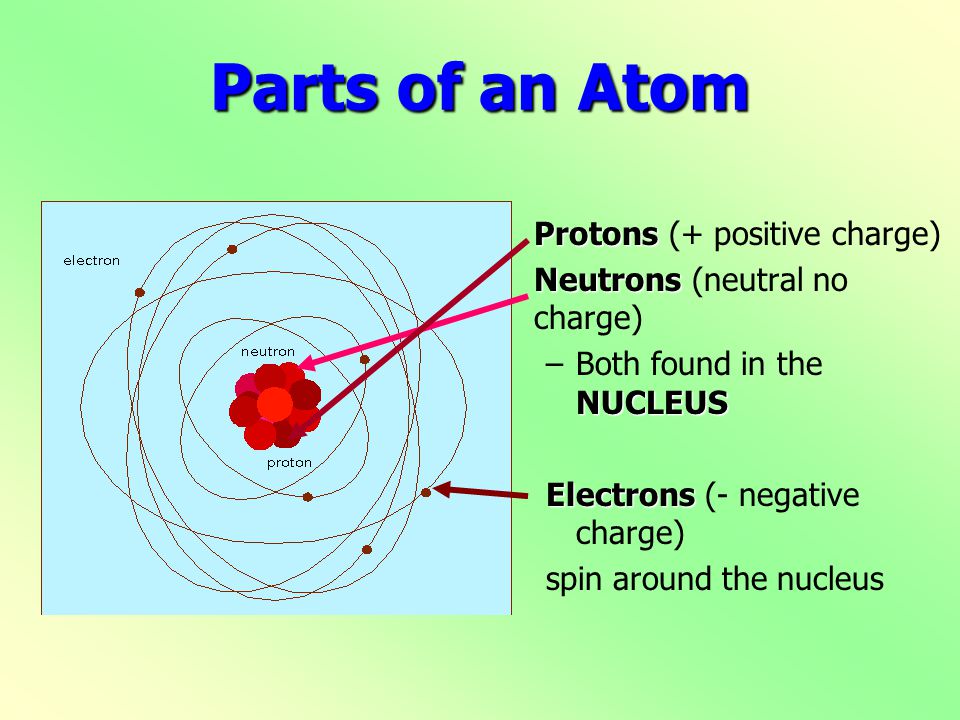 Parts of an Atom

electron

neutron

proton

Protons (+ positive charge)

Neutrons (neutral no charge)

– Both found in the NUCLEUS

Electrons (- negative charge)

spin around the nucleus